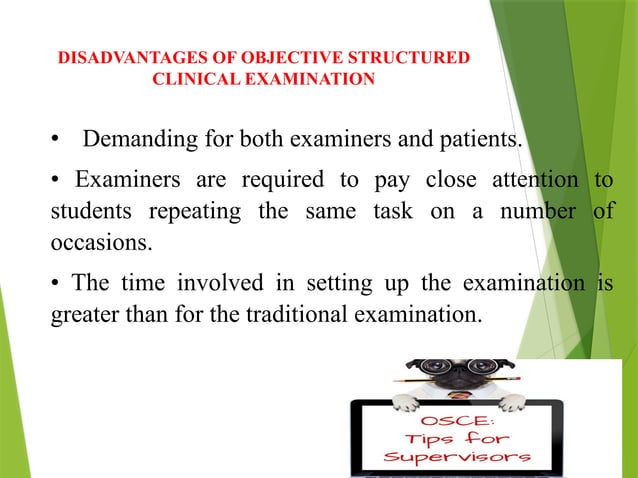 DISADVANTAGES OF OBJECTIVE STRUCTURED CLINICAL EXAMINATION

• Demanding for both examiners and patients.

• Examiners are required to pay close attention to students repeating the same task on a number of occasions.

• The time involved in setting up the examination is greater than for the traditional examination.

OSCE: Tips for Supervisors